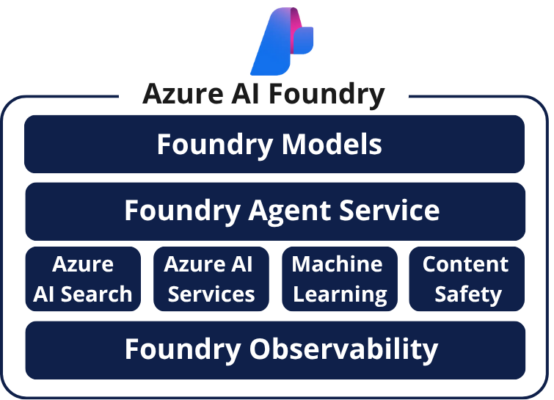 Azure AI Foundry

Foundry Models

Foundry Agent Service

Azure AI Search

Azure AI Services

Machine Learning

Content Safety

Foundry Observability